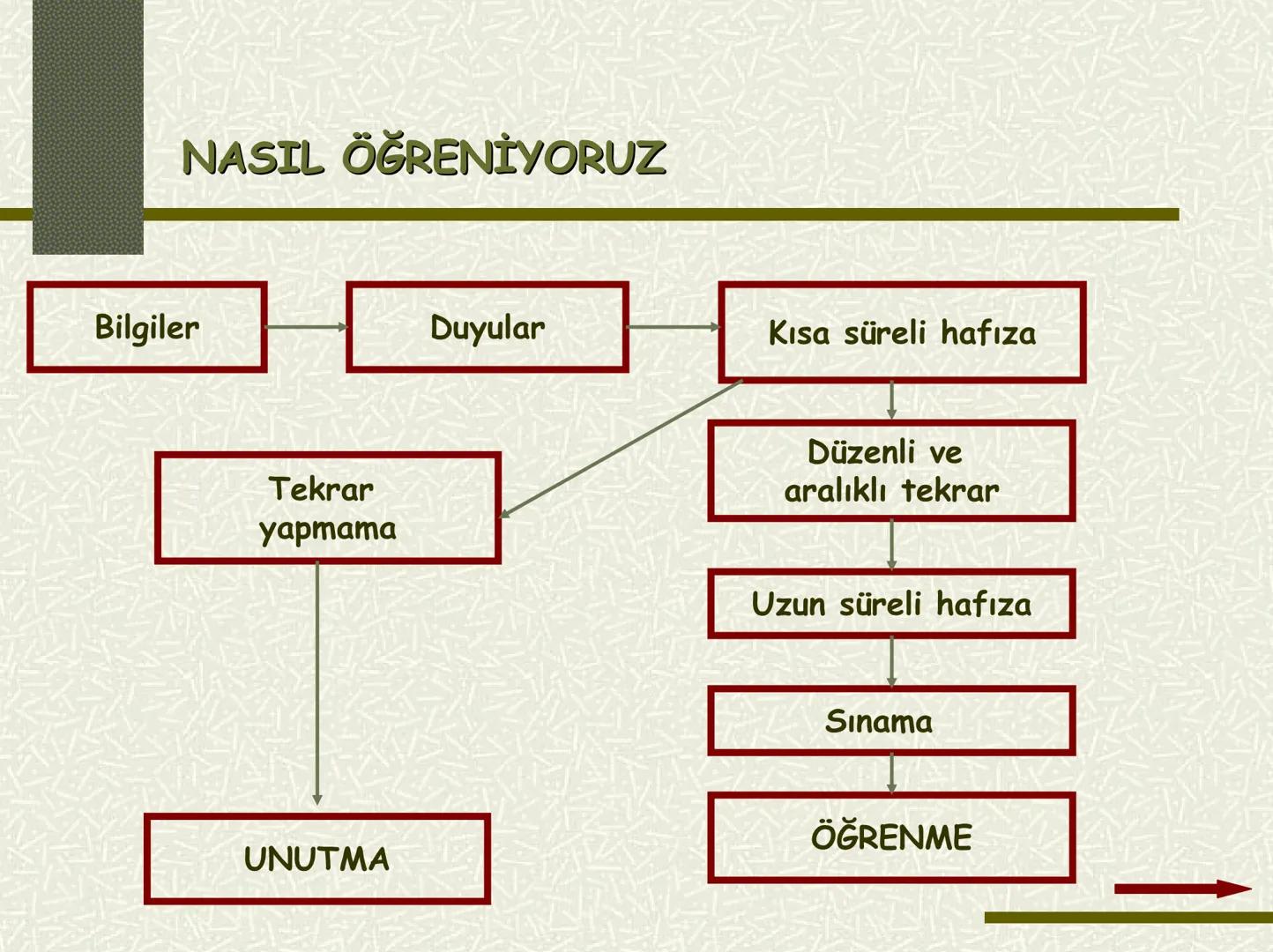 NASIL ÖĞRENİYORUZ

Bilgiler

Duyular

Kısa süreli hafıza

Tekrar yapmama

Düzenli ve aralıklı tekrar

Uzun süreli hafıza

Sınama

UNUTMA

ÖĞRENME